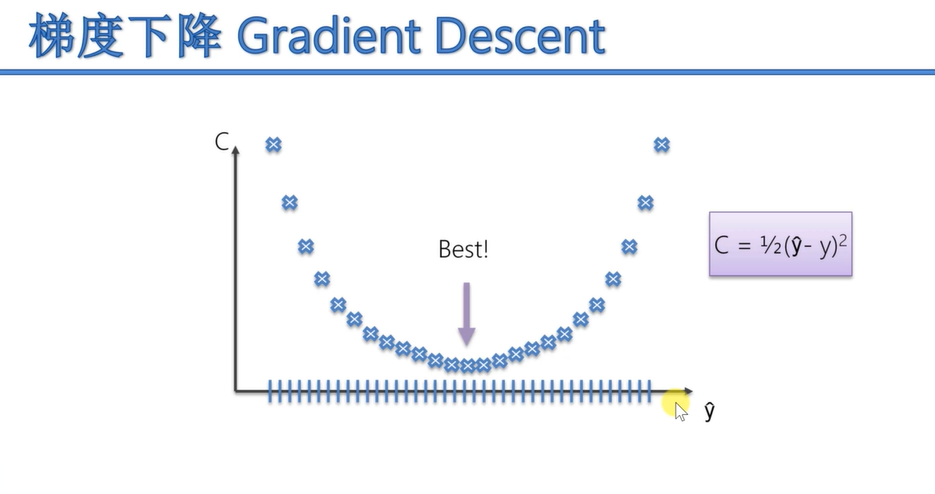 梯度下降 Gradient Descent

C

Best!

$C = \frac{1}{2}(\hat{y} - y)^2$

$\hat{y}$